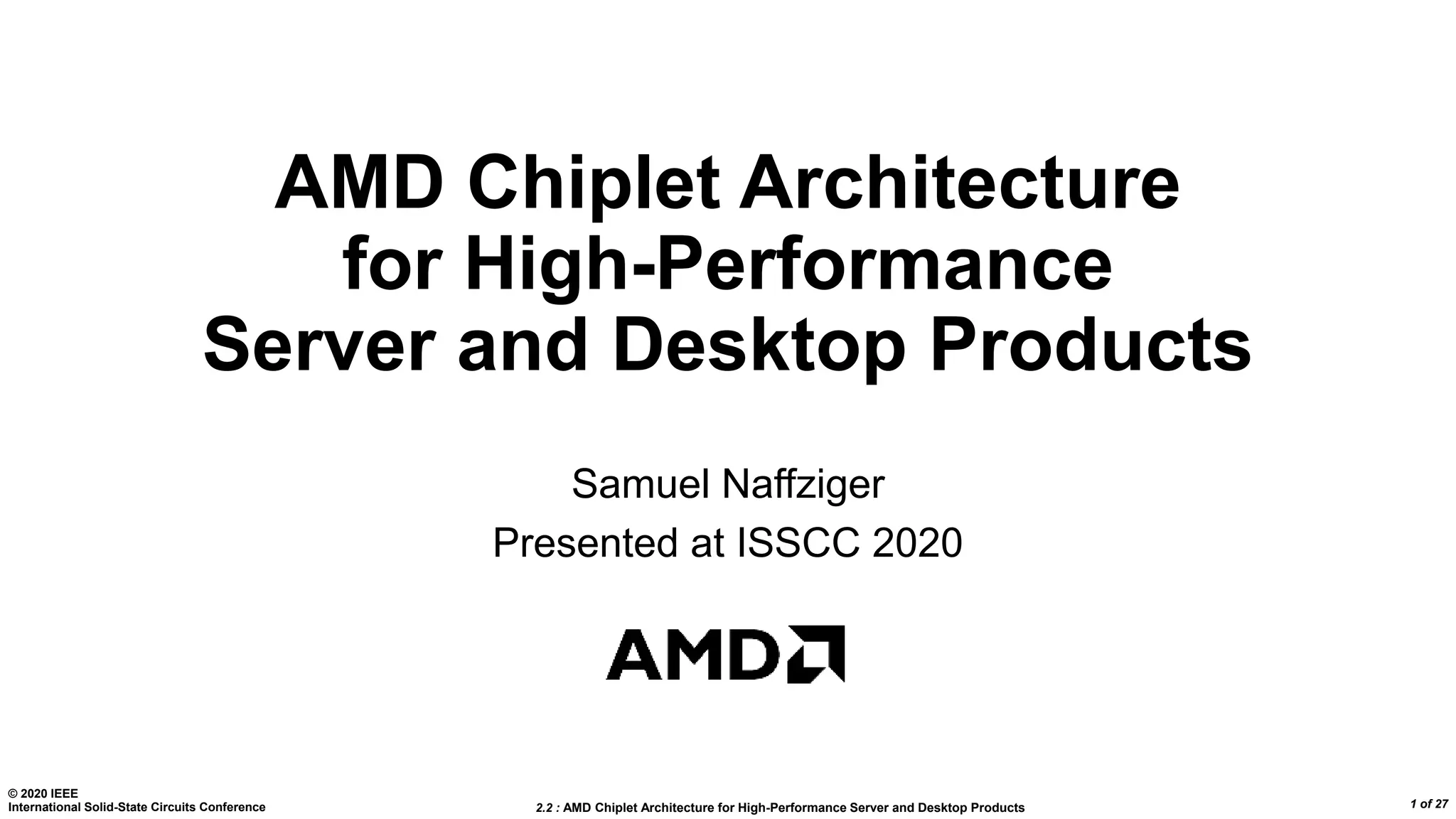 AMD Chiplet Architecture for High-Performance Server and Desktop Products

Samuel Naffziger
Presented at ISSCC 2020

AMD

© 2020 IEEE
International Solid-State Circuits Conference

2.2 : AMD Chiplet Architecture for High-Performance Server and Desktop Products

1 of 27